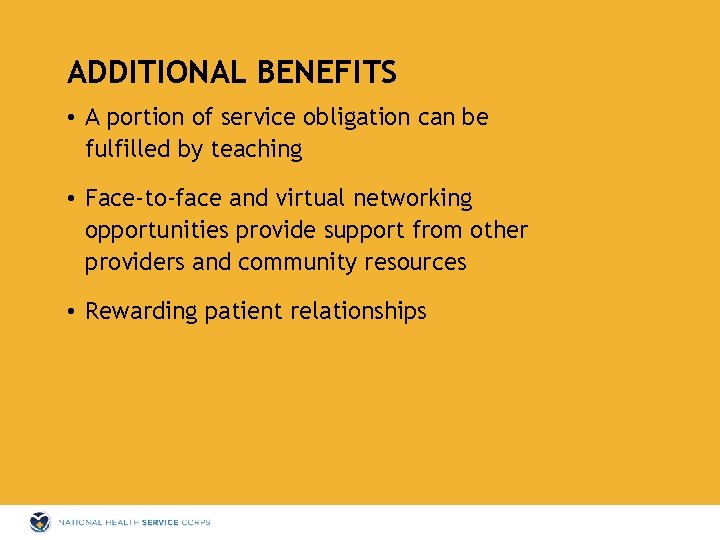 ADDITIONAL BENEFITS

• A portion of service obligation can be fulfilled by teaching

• Face-to-face and virtual networking opportunities provide support from other providers and community resources

• Rewarding patient relationships

NATIONAL HEALTH SERVICE CORPS